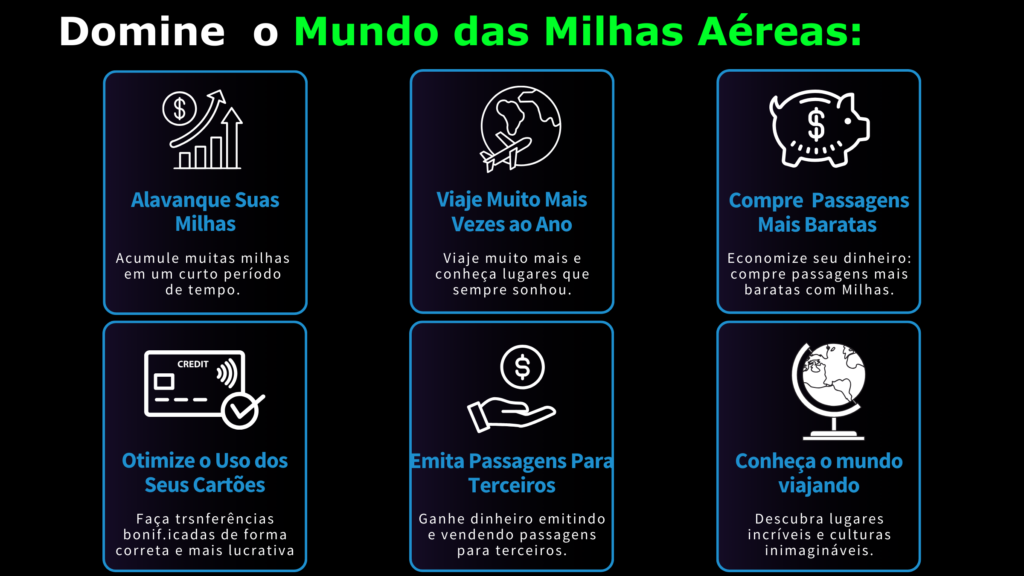 Domine o Mundo das Milhas Aéreas:

Alavanque Suas Milhas

Acumule muitas milhas em um curto período de tempo.

Viaje Muito Mais Vezes ao Ano

Viaje muito mais e conheça lugares que sempre sonhou.

Compre Passagens Mais Baratas

Economize seu dinheiro: compre passagens mais baratas com Milhas.

CREDIT

Otimize o Uso dos Seus Cartões

Faça trsnferências bonif.icadas de forma correta e mais lucrativa

Emita Passagens Para Terceiros

Ganhe dinheiro emitindo e vendendo passagens para terceiros.

Conheça o mundo viajando

Descubra lugares incríveis e culturas inimagináveis.